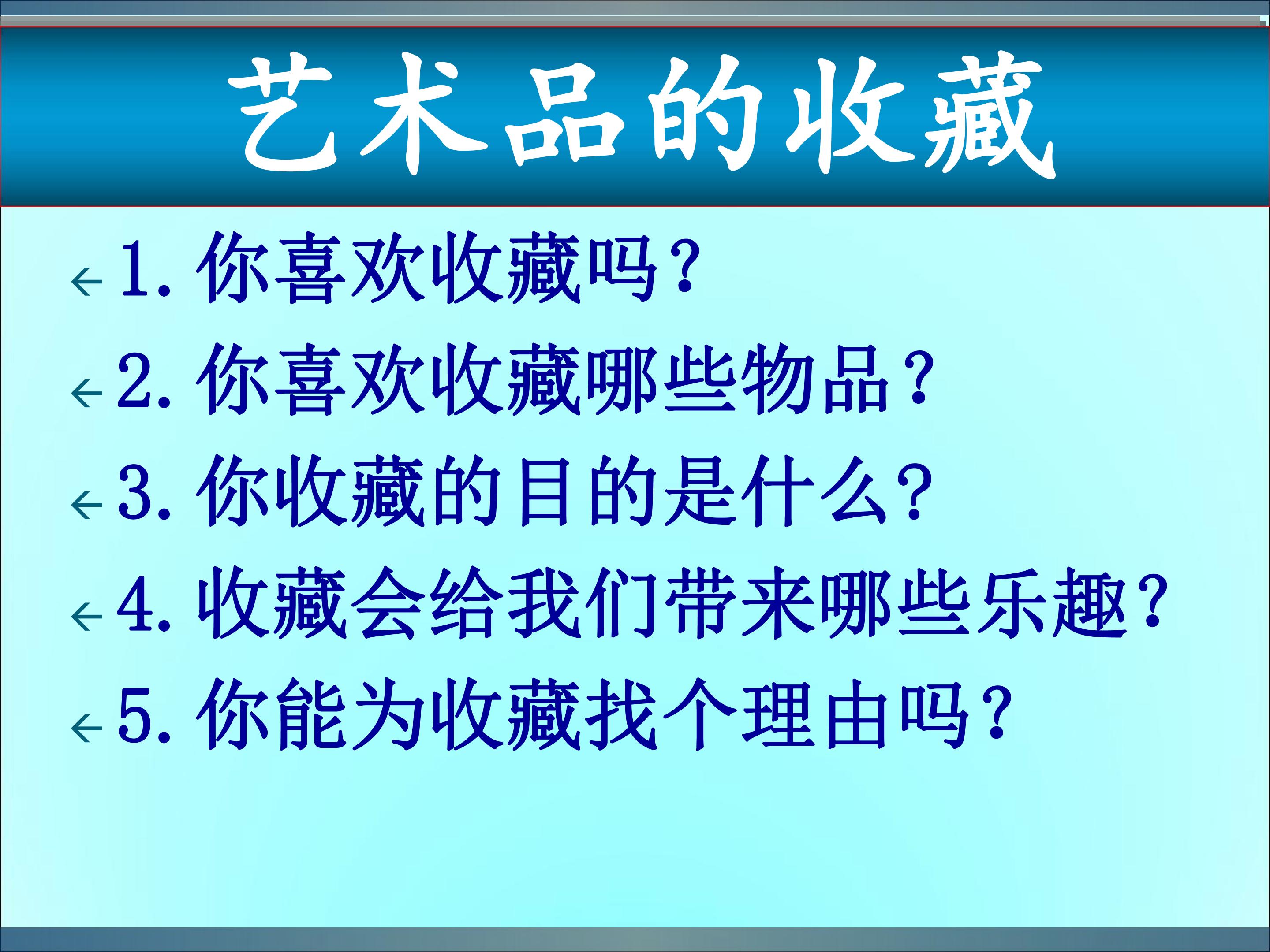 艺术品的收藏

←1.你喜欢收藏吗?

←2.你喜欢收藏哪些物品?

←3.你收藏的目的是什么?

←4.收藏会给我们带来哪些乐趣?

←5.你能为收藏找个理由吗?